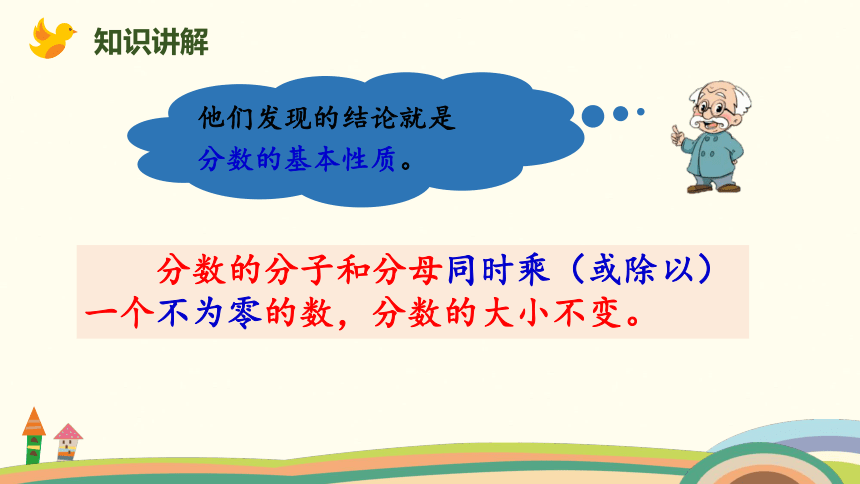 知识讲解

他们发现的结论就是分数的基本性质。

分数的分子和分母同时乘（或除以）一个不为零的数，分数的大小不变。